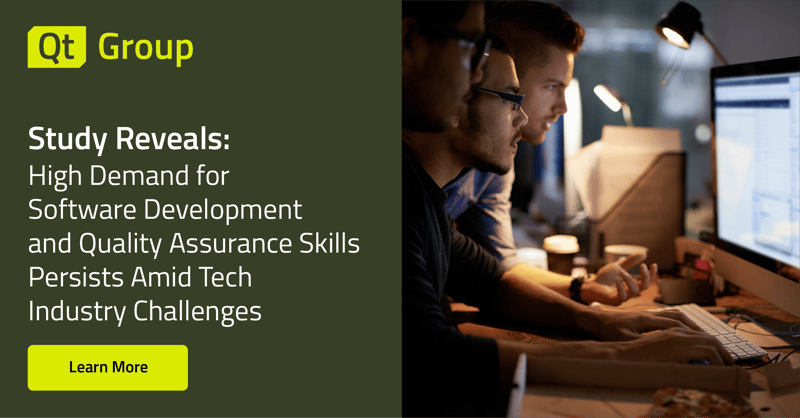 Qt Group

Study Reveals:
High Demand for Software Development and Quality Assurance Skills Persists Amid Tech Industry Challenges

Learn More